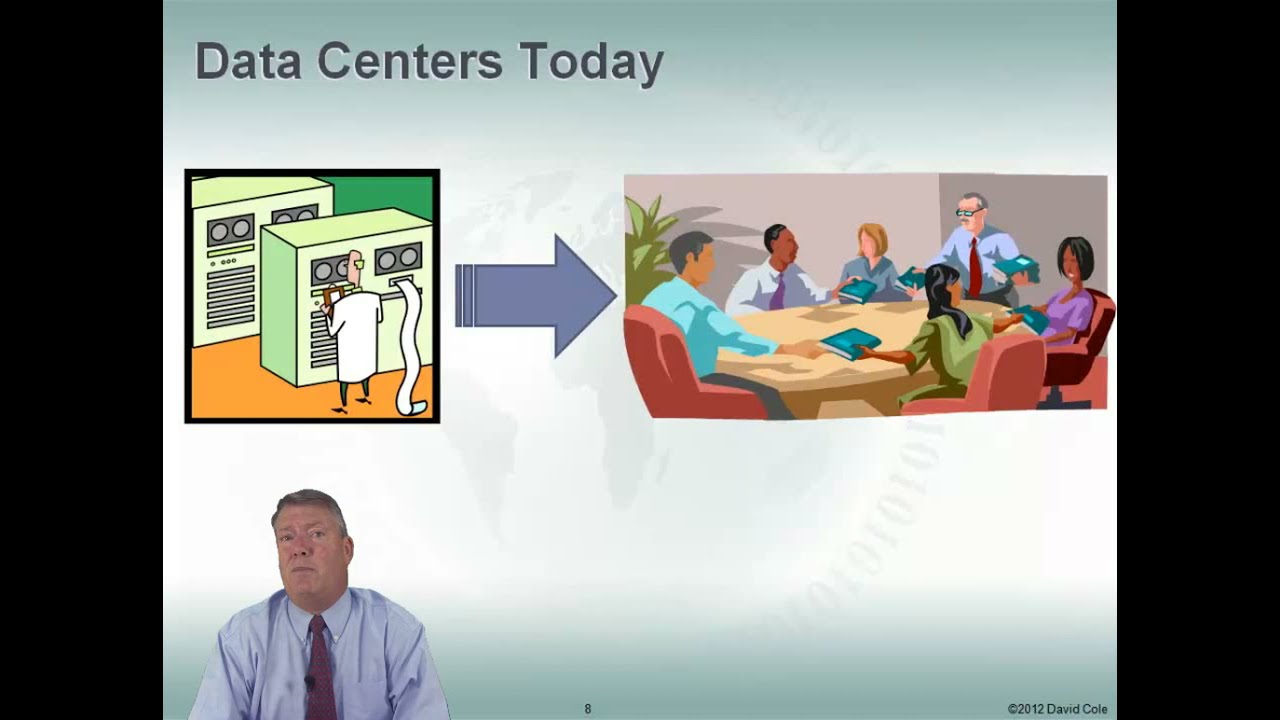 Data Centers Today

8

©2012 David Cole